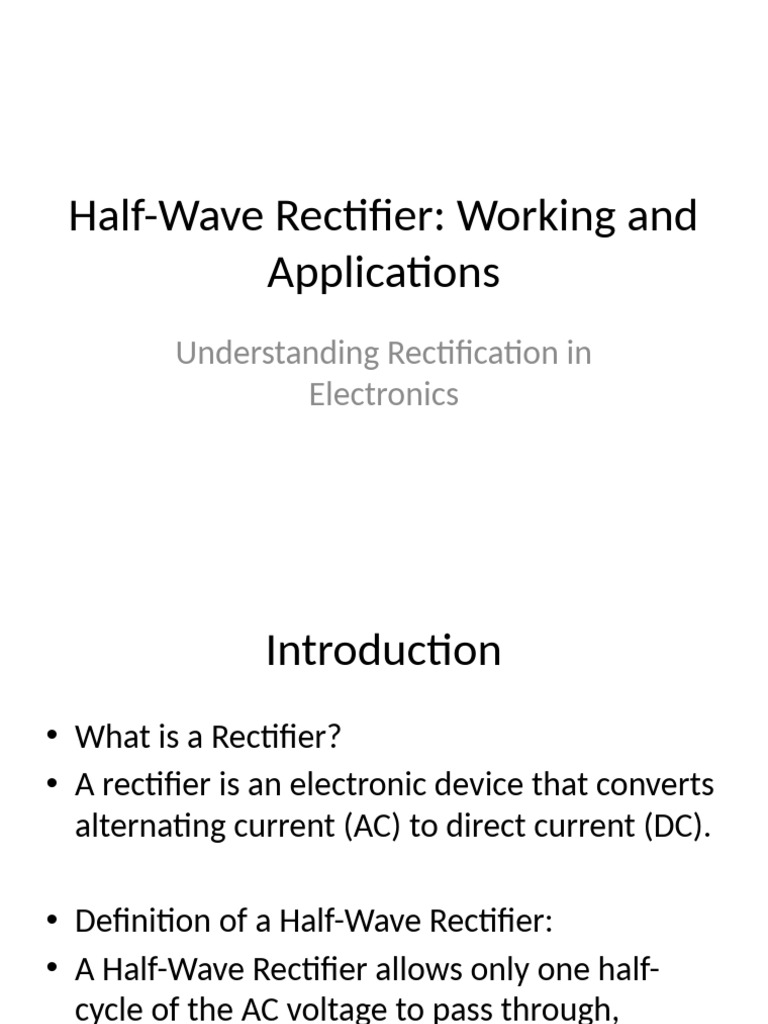 Half-Wave Rectifier: Working and Applications

Understanding Rectification in Electronics

Introduction

• What is a Rectifier?
• A rectifier is an electronic device that converts alternating current (AC) to direct current (DC).

• Definition of a Half-Wave Rectifier:
• A Half-Wave Rectifier allows only one half-cycle of the AC voltage to pass through,